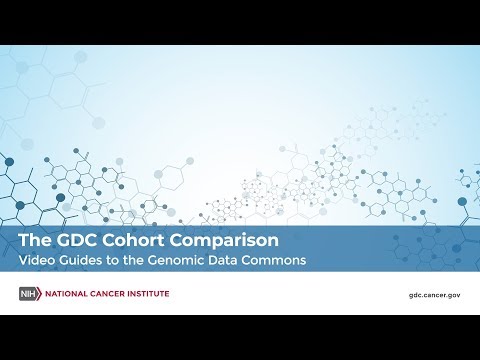 The GDC Cohort Comparison
Video Guides to the Genomic Data Commons

NIH NATIONAL CANCER INSTITUTE

gdc.cancer.gov